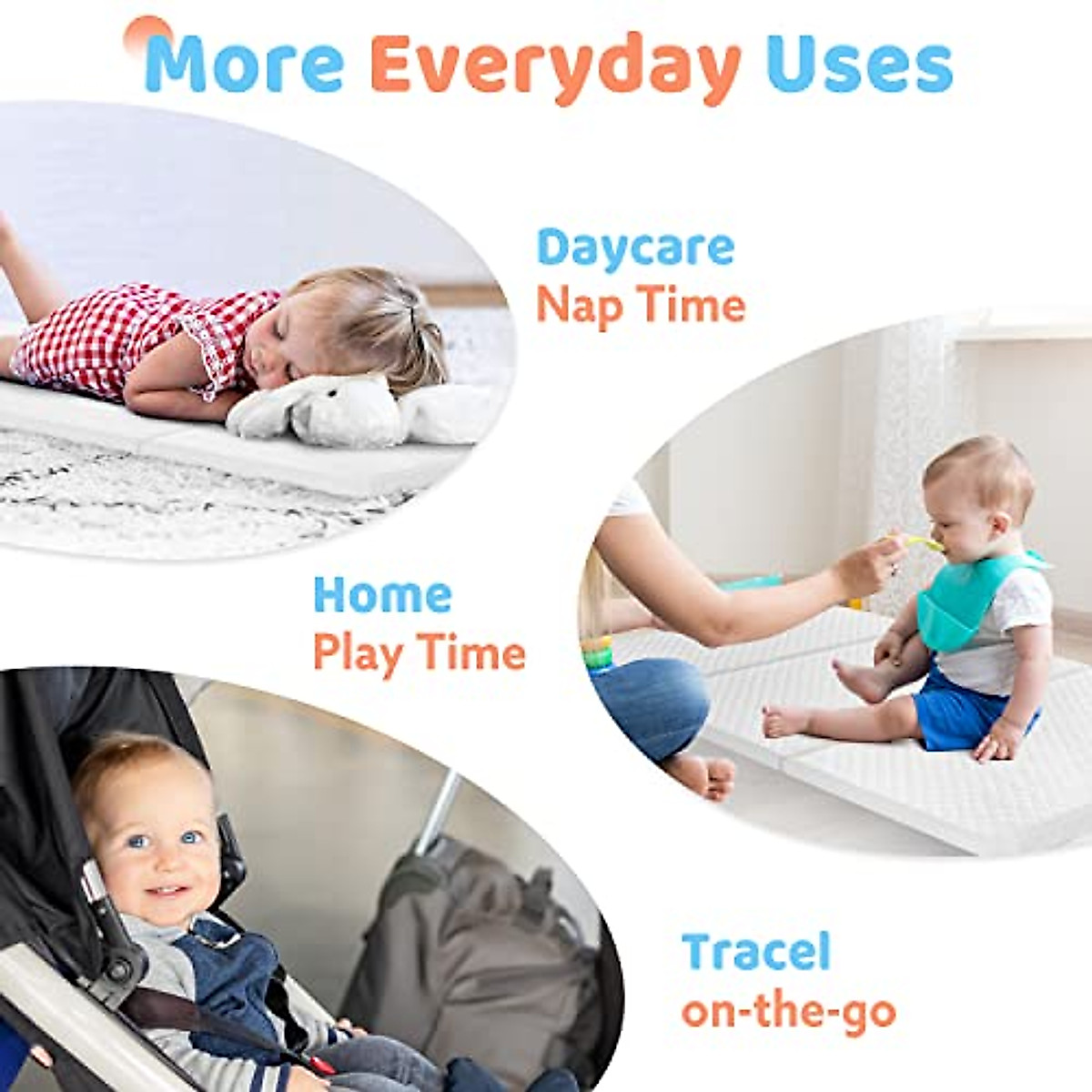 More Everyday Uses

Daycare
Nap Time

Home
Play Time

Tracel
on-the-go